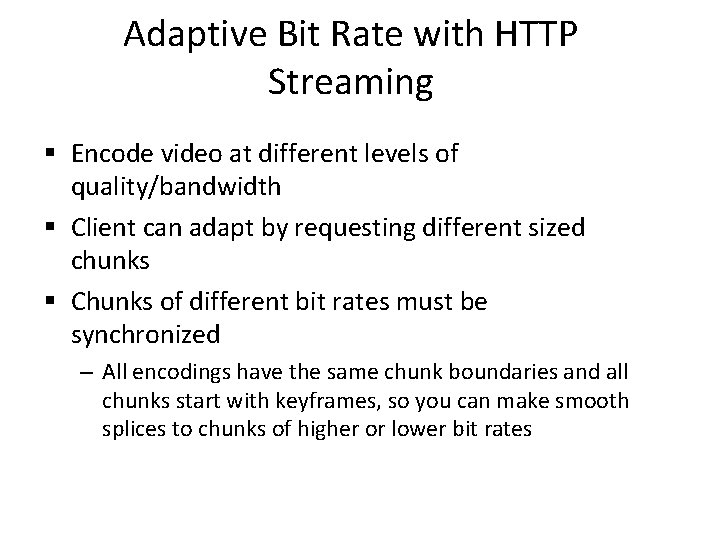 Adaptive Bit Rate with HTTP Streaming

▪ Encode video at different levels of quality/bandwidth

▪ Client can adapt by requesting different sized chunks

▪ Chunks of different bit rates must be synchronized

– All encodings have the same chunk boundaries and all chunks start with keyframes, so you can make smooth splices to chunks of higher or lower bit rates